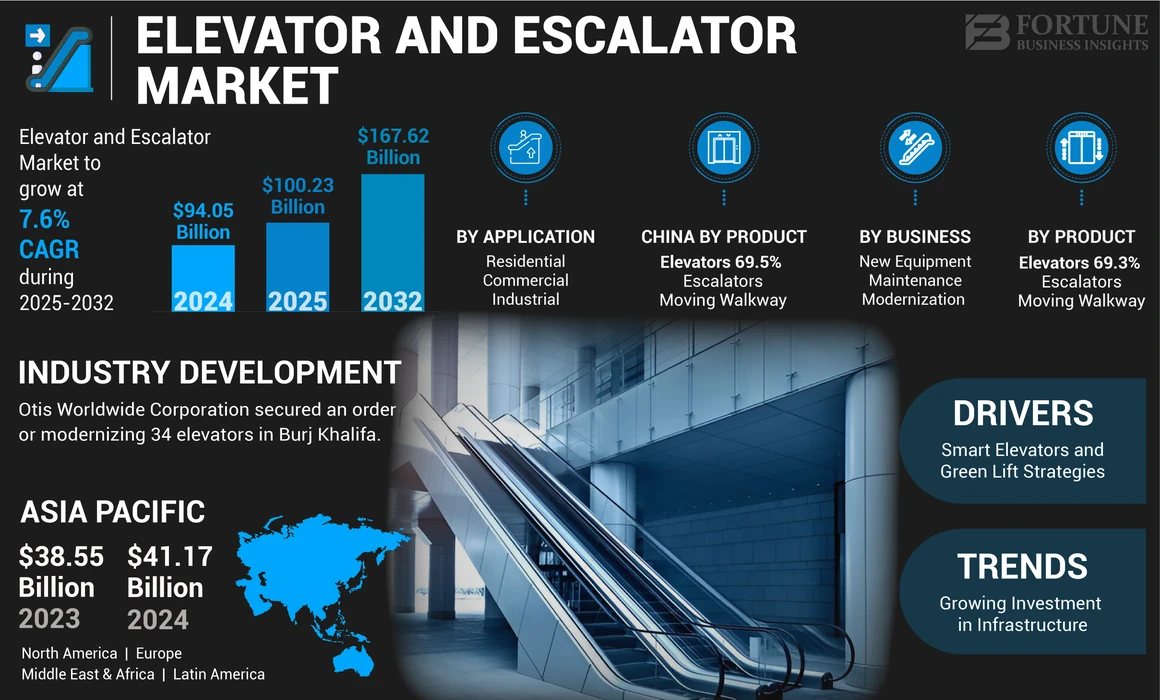 ELEVATOR AND ESCALATOR MARKET

FORTUNE BUSINESS INSIGHTS

Elevator and Escalator Market to grow at 7.6% CAGR during 2025-2032

$94.05 Billion
2024

$100.23 Billion
2025

$167.62 Billion
2032

BY APPLICATION
Residential
Commercial
Industrial

CHINA BY PRODUCT
Elevators 69.5%
Escalators
Moving Walkway

BY BUSINESS
New Equipment
Maintenance
Modernization

BY PRODUCT
Elevators 69.3%
Escalators
Moving Walkway

INDUSTRY DEVELOPMENT
Otis Worldwide Corporation secured an order or modernizing 34 elevators in Burj Khalifa.

ASIA PACIFIC
$38.55 Billion
2023
$41.17 Billion
2024

North America | Europe
Middle East & Africa | Latin America

DRIVERS
Smart Elevators and Green Lift Strategies

TRENDS
Growing Investment in Infrastructure